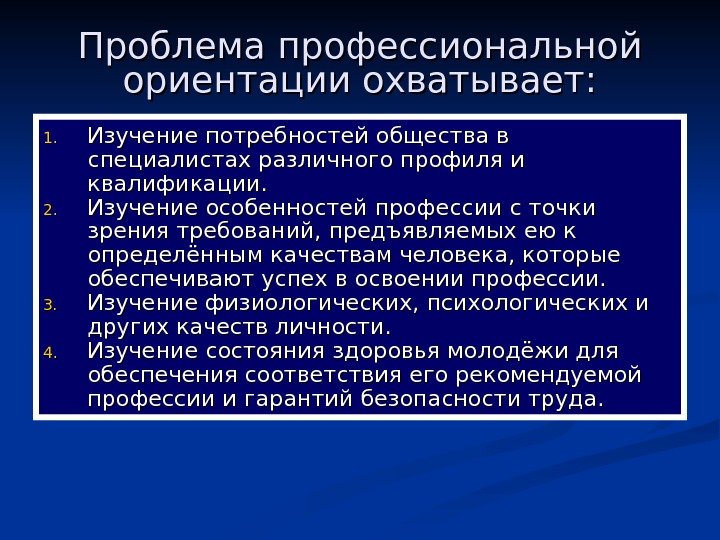 Проблема профессиональной ориентации охватывает:

1. Изучение потребностей общества в специалистах различного профиля и квалификации.
2. Изучение особенностей профессии с точки зрения требований, предъявляемых ею к определённым качествам человека, которые обеспечивают успех в освоении профессии.
3. Изучение физиологических, психологических и других качеств личности.
4. Изучение состояния здоровья молодёжи для обеспечения соответствия его рекомендуемой профессии и гарантий безопасности труда.